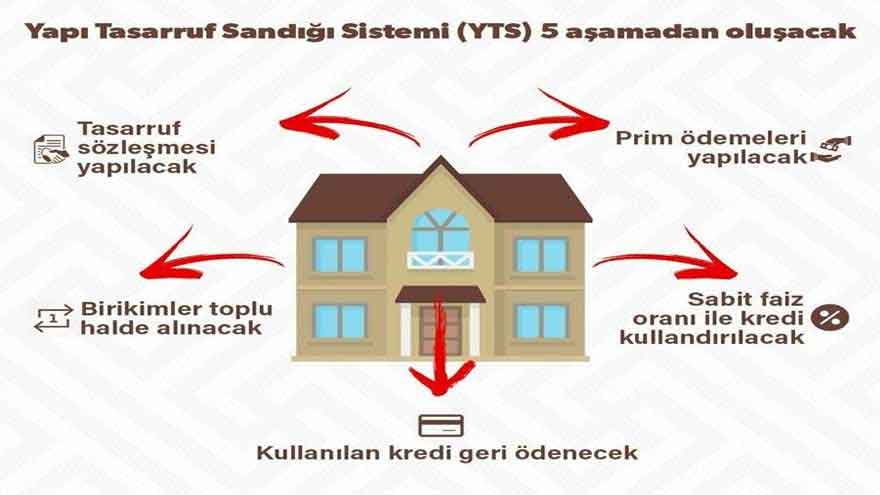 Yapı Tasarruf Sandığı Sistemi (YTS) 5 aşamadan oluşacak

Tasarruf sözleşmesi yapılacak

Prim ödemeleri yapılacak

Birikimler toplu halde alınacak

Sabit faiz oranı ile kredi kullandırılacak

Kullanılan kredi geri ödenecek